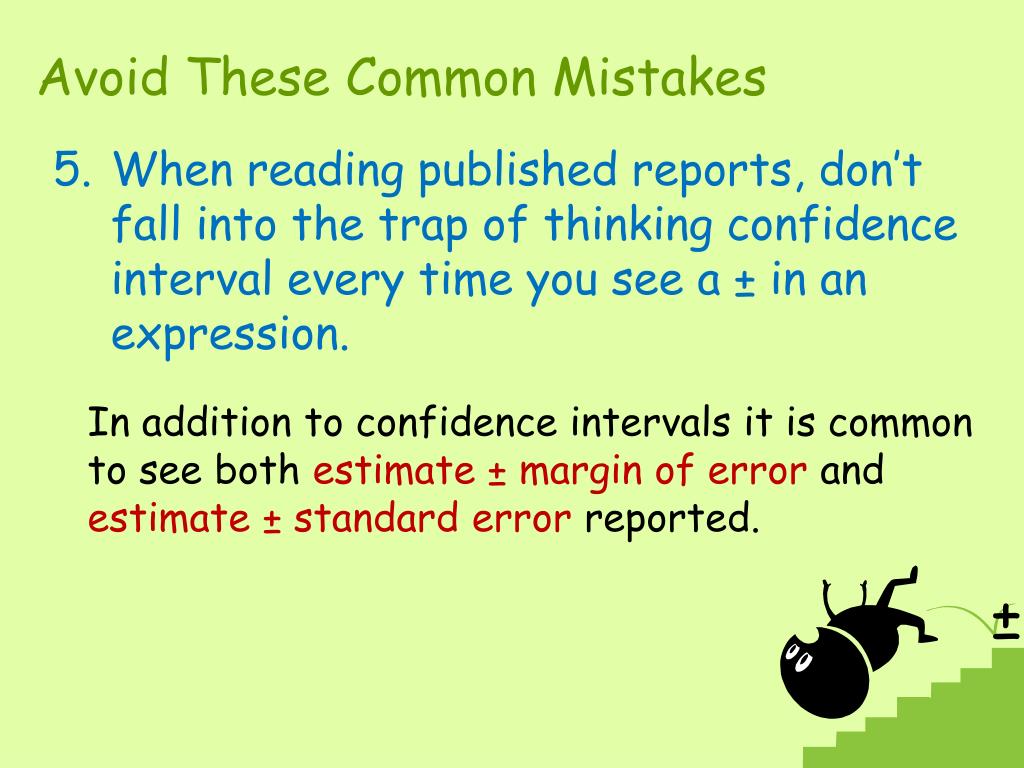 Avoid These Common Mistakes

5. When reading published reports, don't fall into the trap of thinking confidence interval every time you see a ± in an expression.

In addition to confidence intervals it is common to see both estimate ± margin of error and estimate ± standard error reported.

±